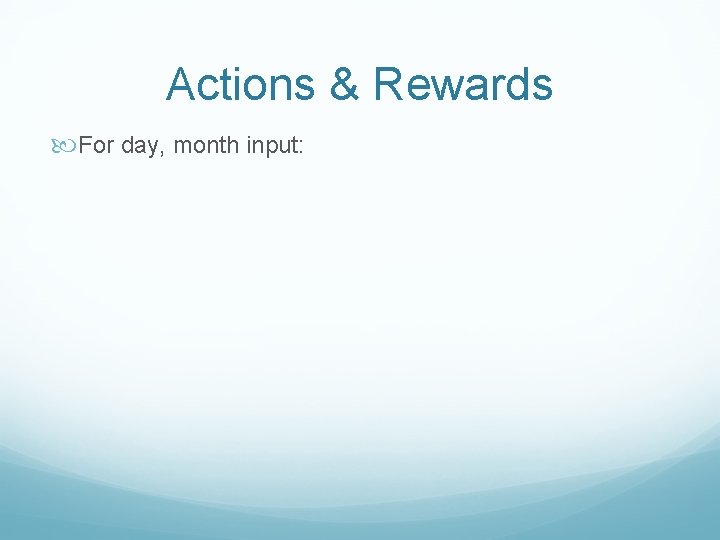 Actions & Rewards

For day, month input: